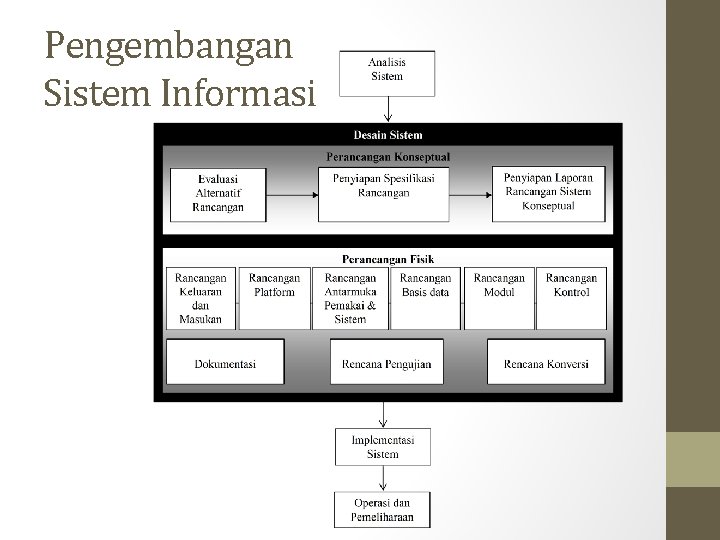 Pengembangan Sistem Informasi

Analisis Sistem

Desain Sistem

Perancangan Konseptual

Evaluasi Alternatif Rancangan

Penyiapan Spesifikasi Rancangan

Penyiapan Laporan Rancangan Sistem Konseptual

Perancangan Fisik

Rancangan Keluaran dan Masukan

Rancangan Platform

Rancangan Antarmuka Pemakai & Sistem

Rancangan Basis data

Rancangan Modul

Rancangan Kontrol

Dokumentasi

Rencana Pengujian

Rencana Konversi

Implementasi Sistem

Operasi dan Pemeliharaan